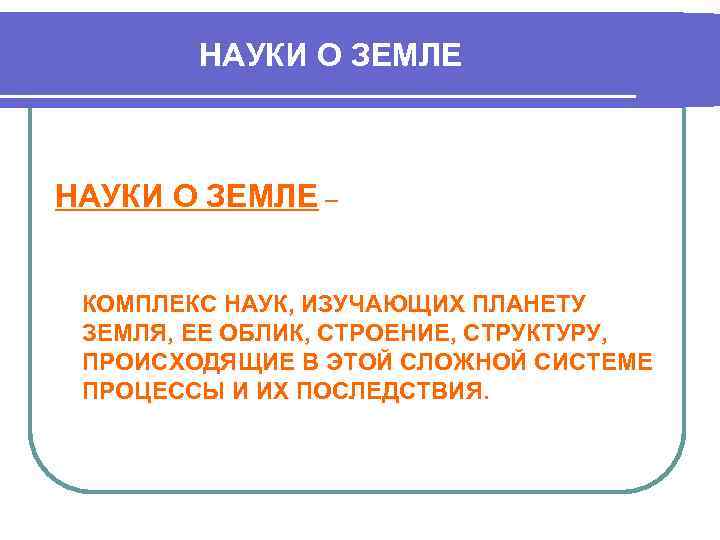 НАУКИ О ЗЕМЛЕ

НАУКИ О ЗЕМЛЕ –

КОМПЛЕКС НАУК, ИЗУЧАЮЩИХ ПЛАНЕТУ ЗЕМЛЯ, ЕЕ ОБЛИК, СТРОЕНИЕ, СТРУКТУРУ, ПРОИСХОДЯЩИЕ В ЭТОЙ СЛОЖНОЙ СИСТЕМЕ ПРОЦЕССЫ И ИХ ПОСЛЕДСТВИЯ.